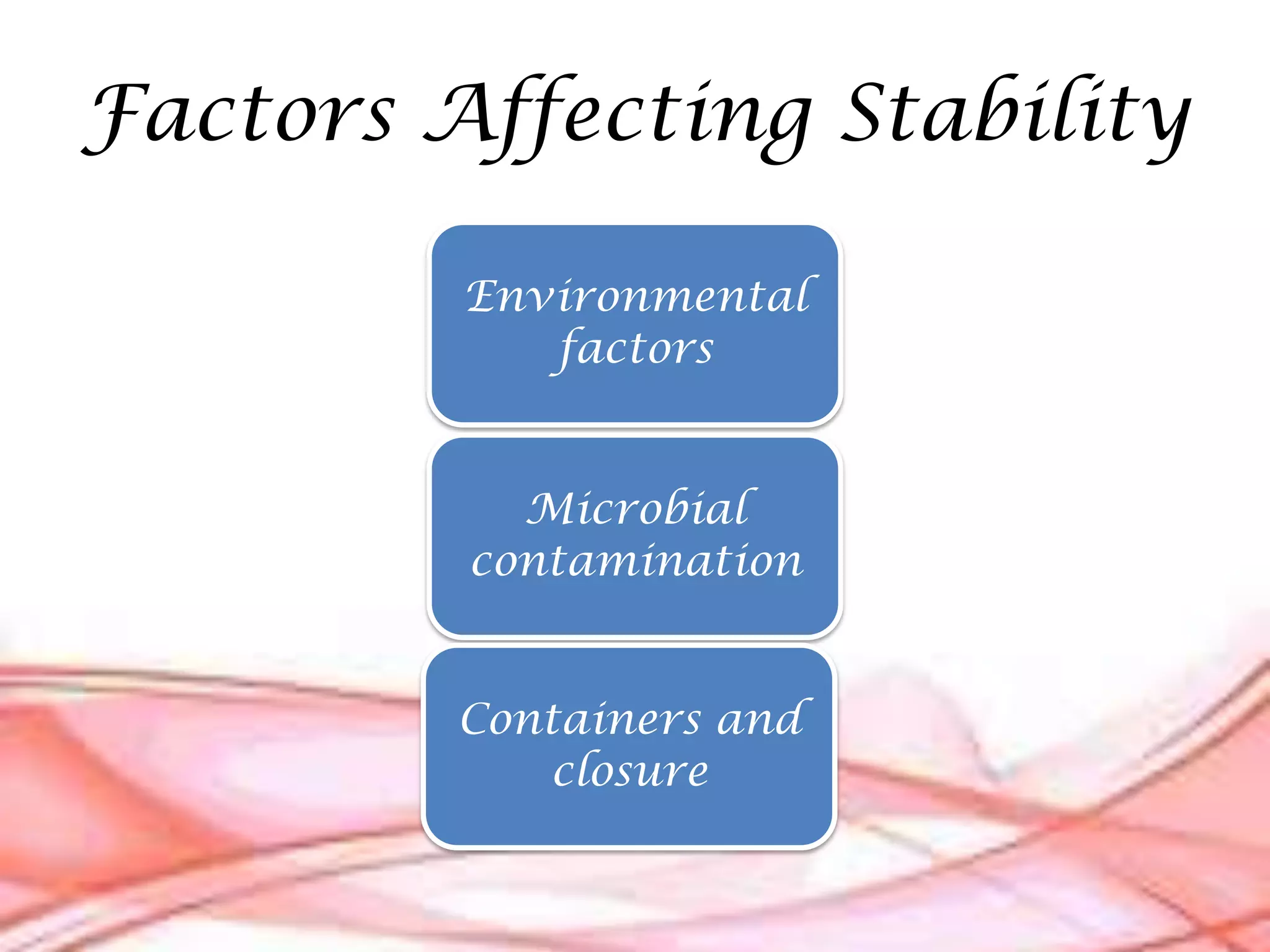 Factors Affecting Stability

Environmental factors

Microbial contamination

Containers and closure